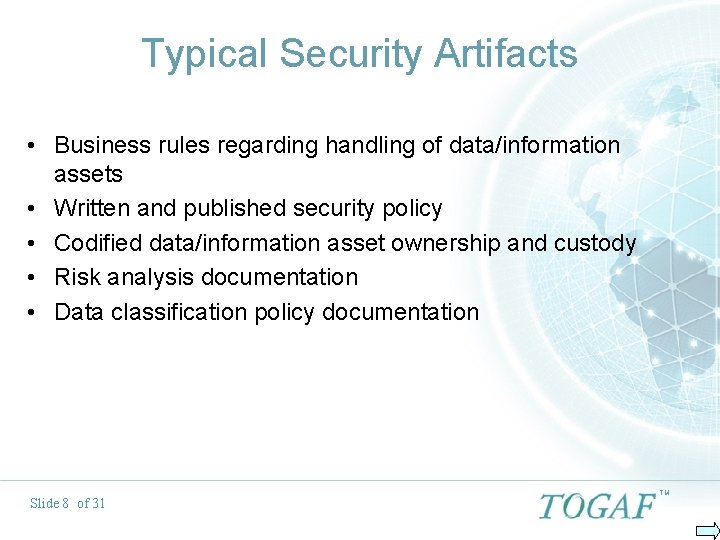 Typical Security Artifacts

• Business rules regarding handling of data/information assets
• Written and published security policy
• Codified data/information asset ownership and custody
• Risk analysis documentation
• Data classification policy documentation

Slide 8 of 31

TOGAF™